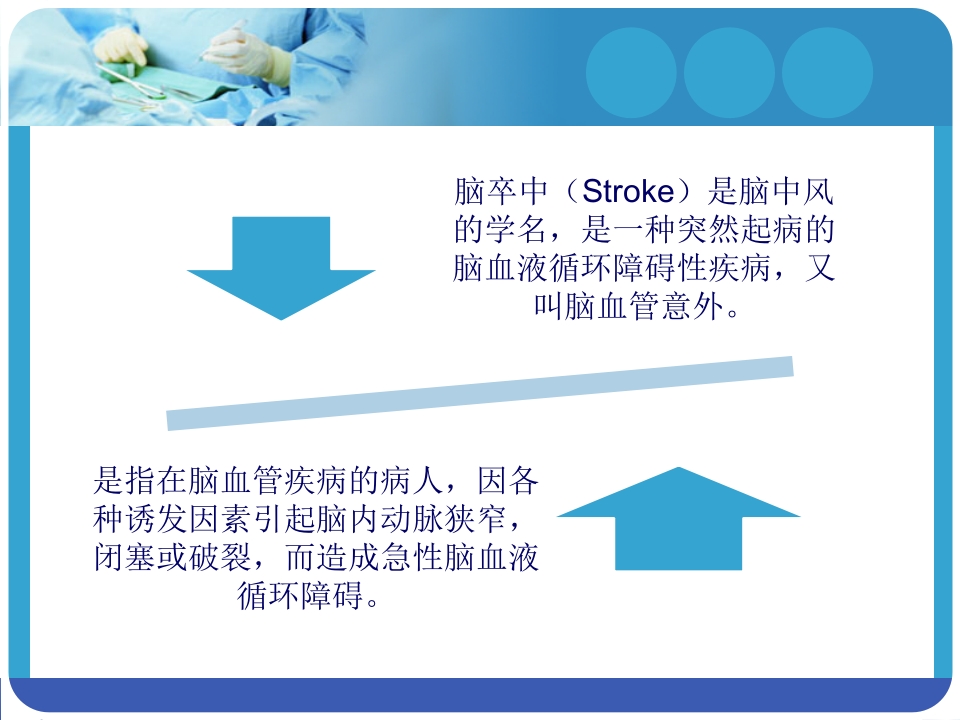 脑卒中（Stroke）是脑中风的学名，是一种突然起病的脑血液循环障碍性疾病，又叫脑血管意外。

是指在脑血管疾病的病人，因各种诱发因素引起脑内动脉狭窄，闭塞或破裂，而造成急性脑血液循环障碍。